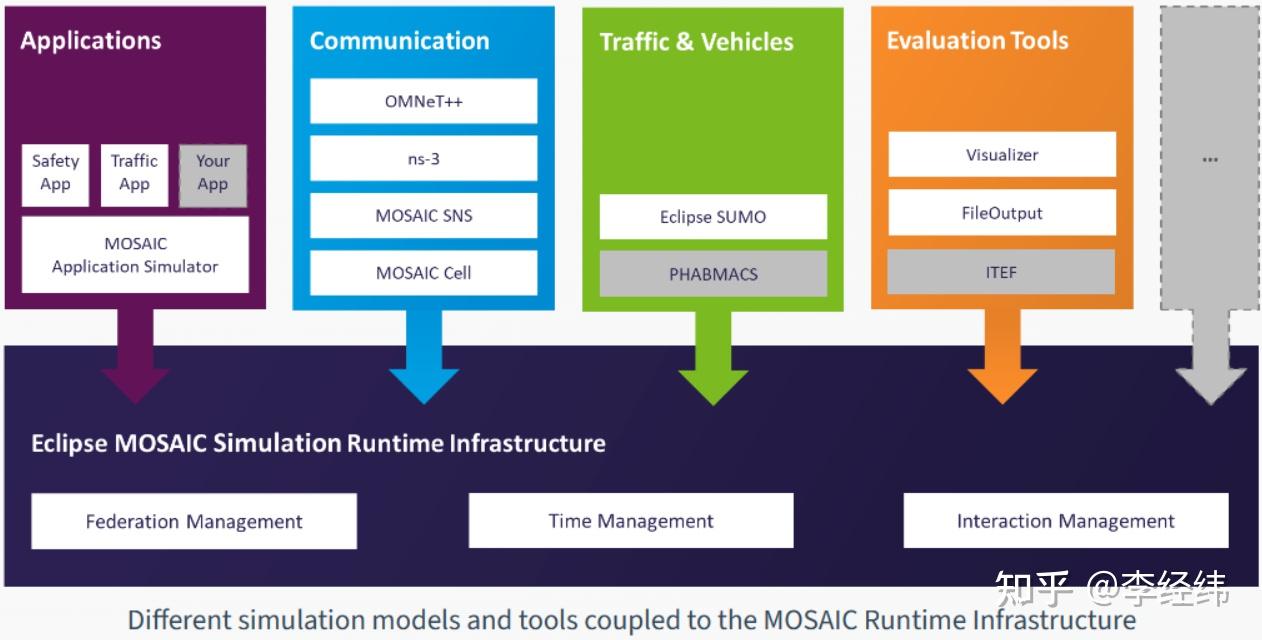 Applications

Safety App

Traffic App

Your App

MOSAIC Application Simulator

Communication

OMNeT++

ns-3

MOSAIC SNS

MOSAIC Cell

Traffic & Vehicles

Eclipse SUMO

PHABMACS

Evaluation Tools

Visualizer

FileOutput

ITEF

...

Eclipse MOSAIC Simulation Runtime Infrastructure

Federation Management

Time Management

Interaction Management

知乎 @李经纬

Different simulation models and tools coupled to the MOSAIC Runtime Infrastructure